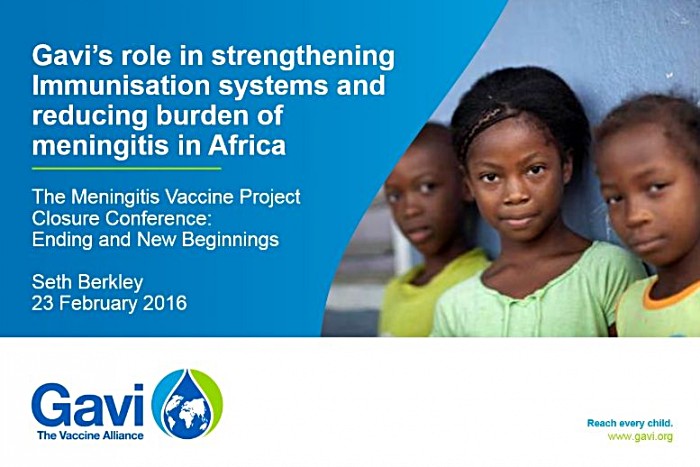 Gavi's role in strengthening Immunisation systems and reducing burden of meningitis in Africa

The Meningitis Vaccine Project Closure Conference: Ending and New Beginnings

Seth Berkley
23 February 2016

Gavi
The Vaccine Alliance

Reach every child.
www.gavi.org